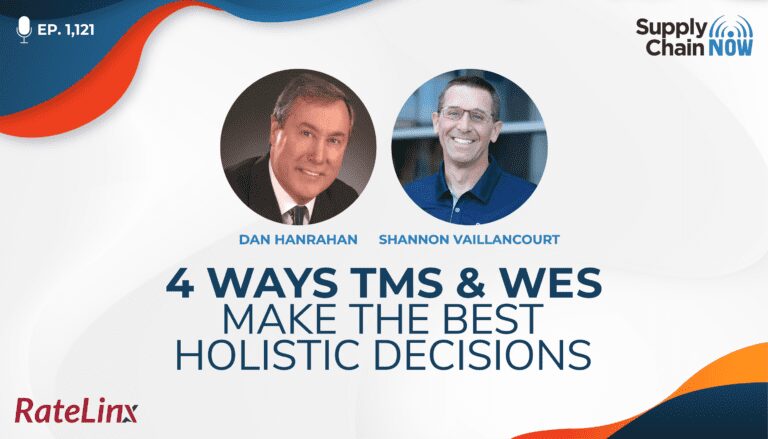 EP. 1,121

Supply Chain NOW

DAN HANRAHAN

SHANNON VAILLANCOURT

4 WAYS TMS & WES
MAKE THE BEST
HOLISTIC DECISIONS

RateLinx